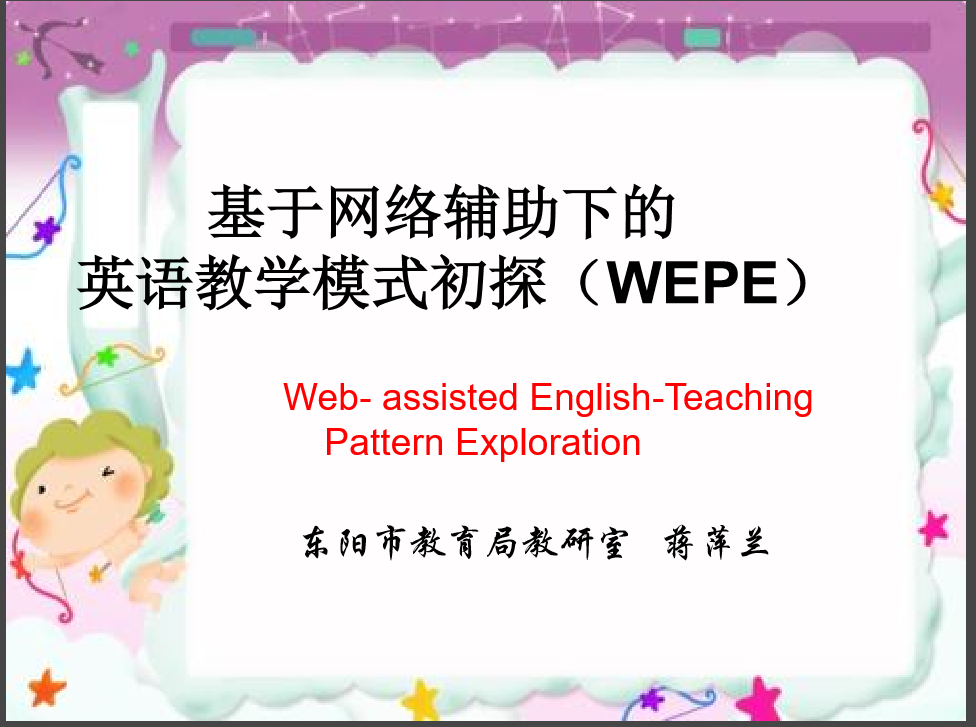 基于网络辅助下的
英语教学模式初探（WEPE）

Web- assisted English-Teaching Pattern Exploration

东阳市教育局教研室 蒋萍兰